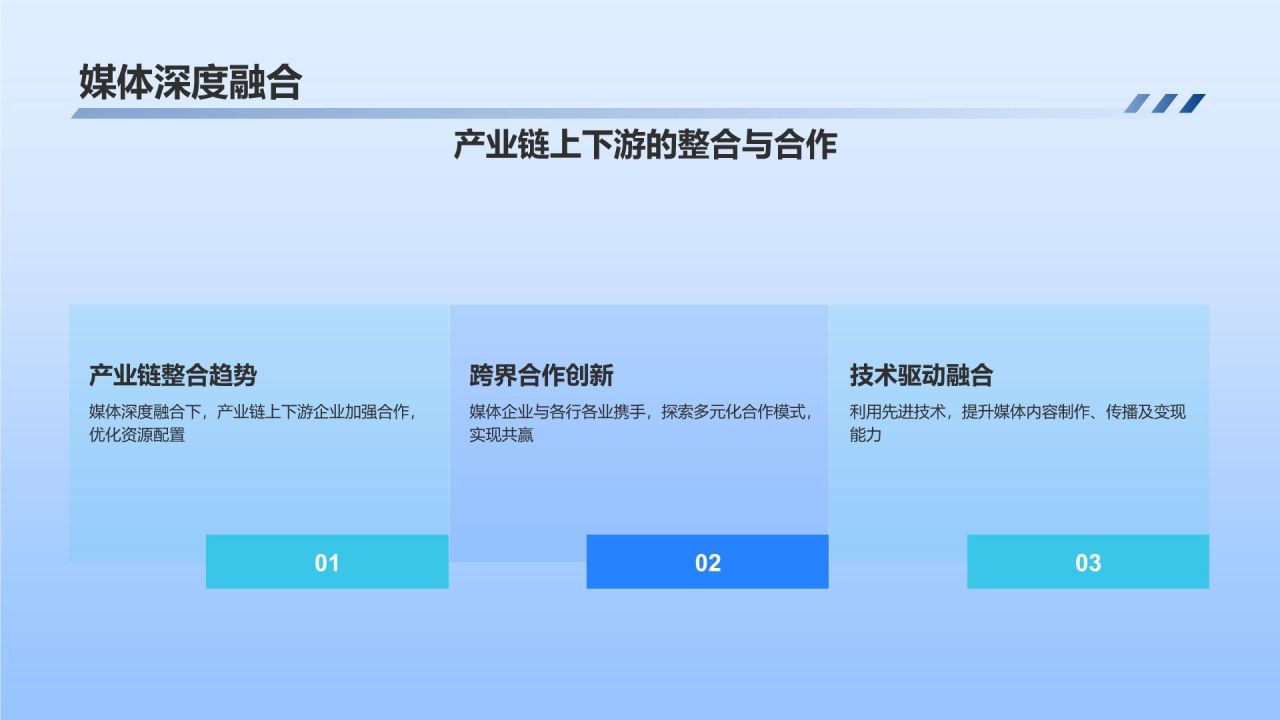 媒体深度融合

产业链上下游的整合与合作

产业链整合趋势

媒体深度融合下，产业链上下游企业加强合作，优化资源配置

01

跨界合作创新

媒体企业与各行各业携手，探索多元化合作模式，实现共赢

02

技术驱动融合

利用先进技术，提升媒体内容制作、传播及变现能力

03